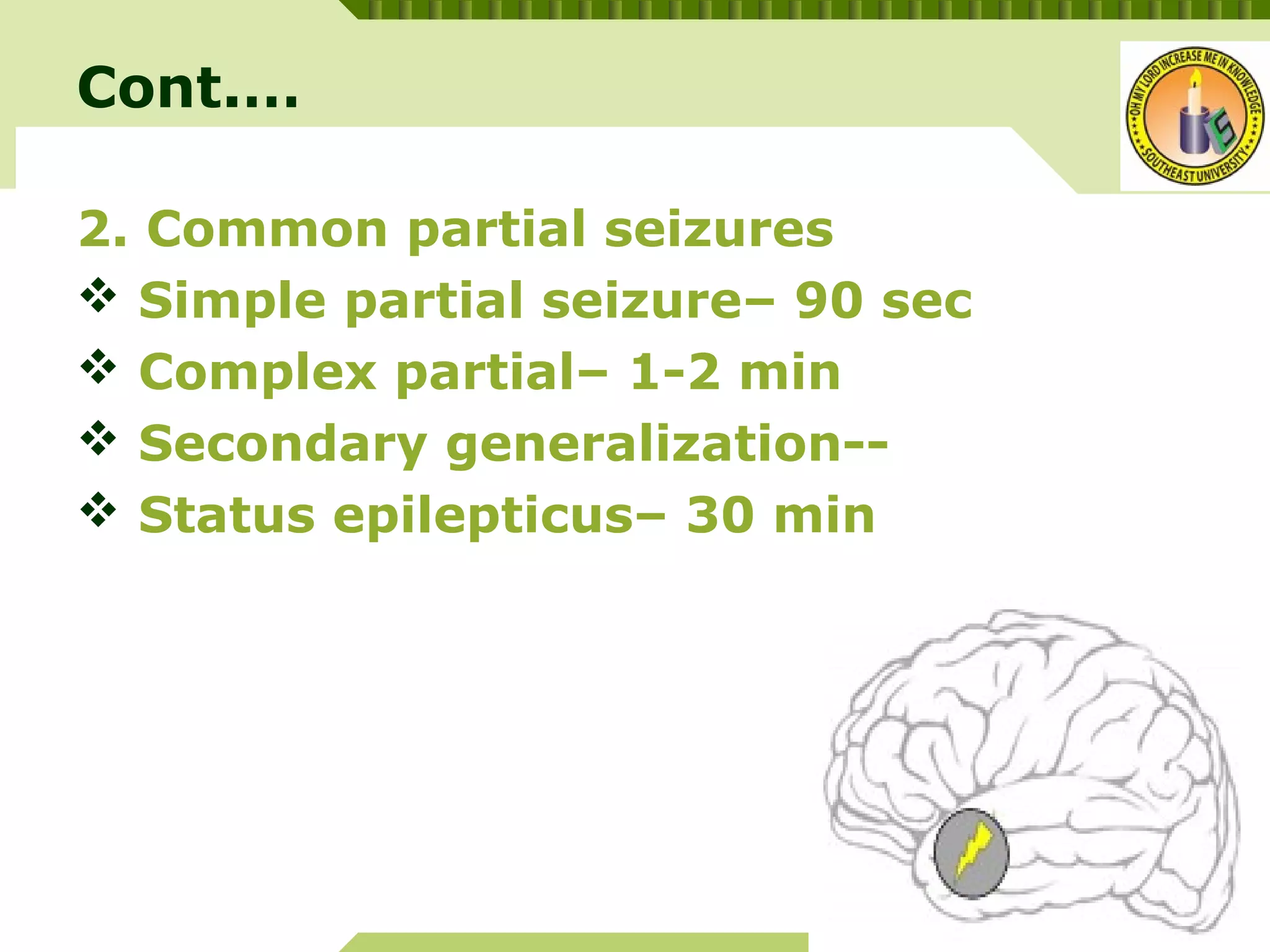 Cont….

OH MY LORD INCREASE ME IN KNOWLEDGE
SOUTHEAST UNIVERSITY

2. Common partial seizures

❖ Simple partial seizure– 90 sec

❖ Complex partial– 1-2 min

❖ Secondary generalization--

❖ Status epilepticus– 30 min